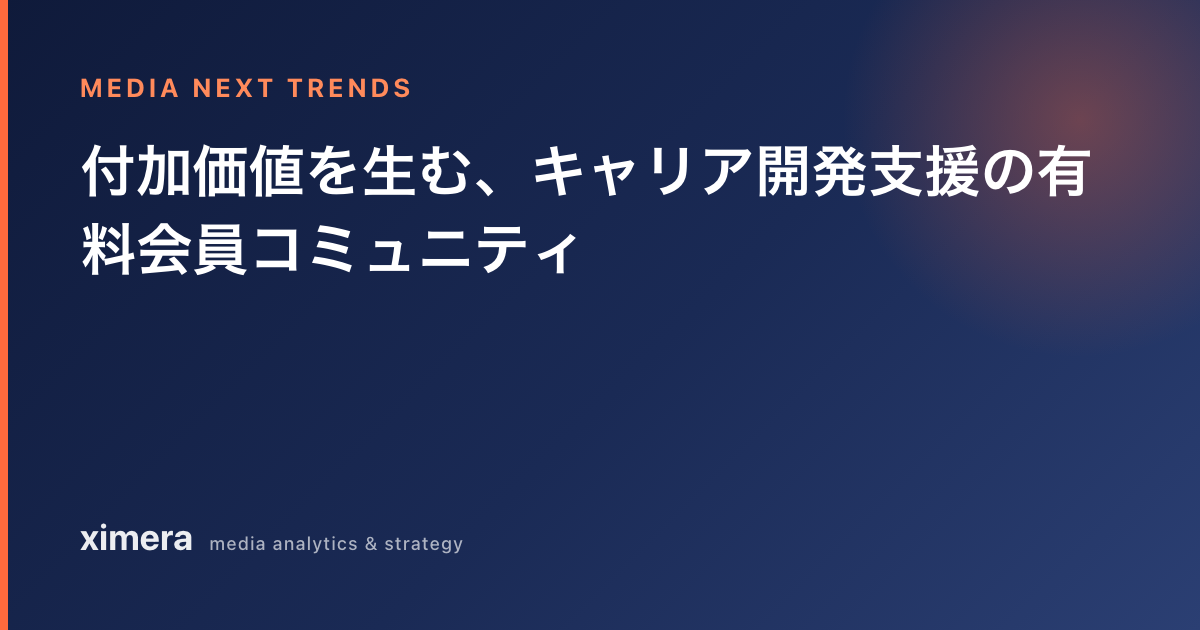 MEDIA NEXT TRENDS

付加価値を生む、キャリア開発支援の有料会員コミュニティ

ximera media analytics & strategy